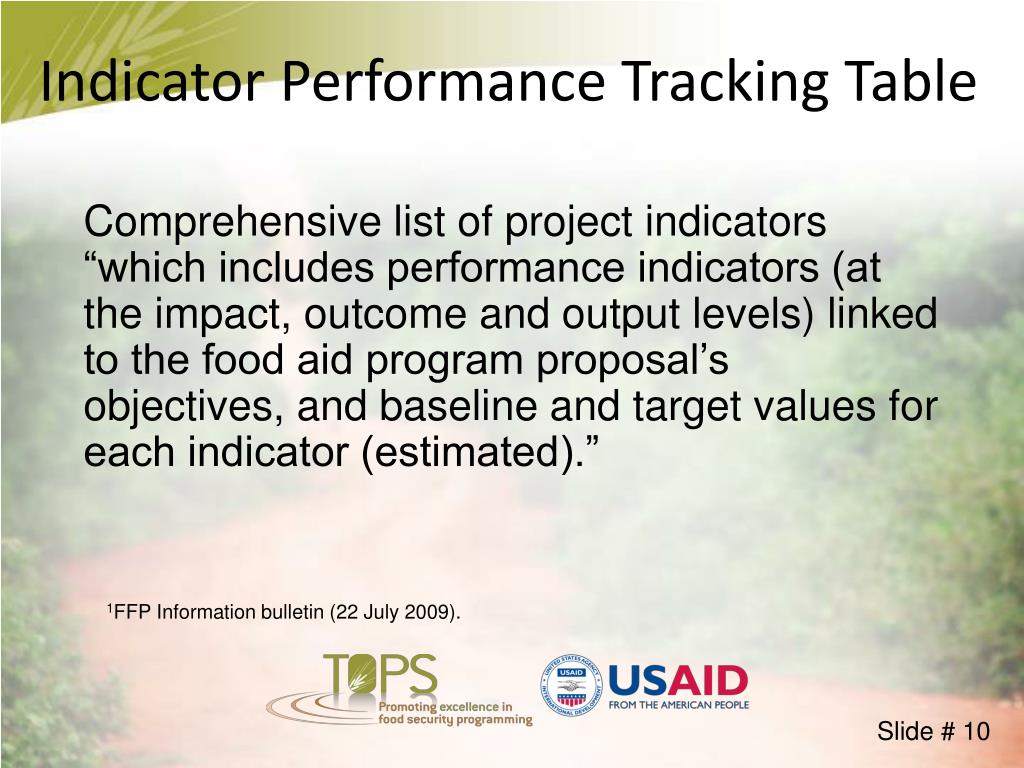 Indicator Performance Tracking Table

Comprehensive list of project indicators “which includes performance indicators (at the impact, outcome and output levels) linked to the food aid program proposal’s objectives, and baseline and target values for each indicator (estimated).”

$^1$FFP Information bulletin (22 July 2009).

TOPS
Promoting excellence in food security programming

UNITED STATES AGENCY INTERNATIONAL DEVELOPMENT USAID
USAID
FROM THE AMERICAN PEOPLE

Slide # 10